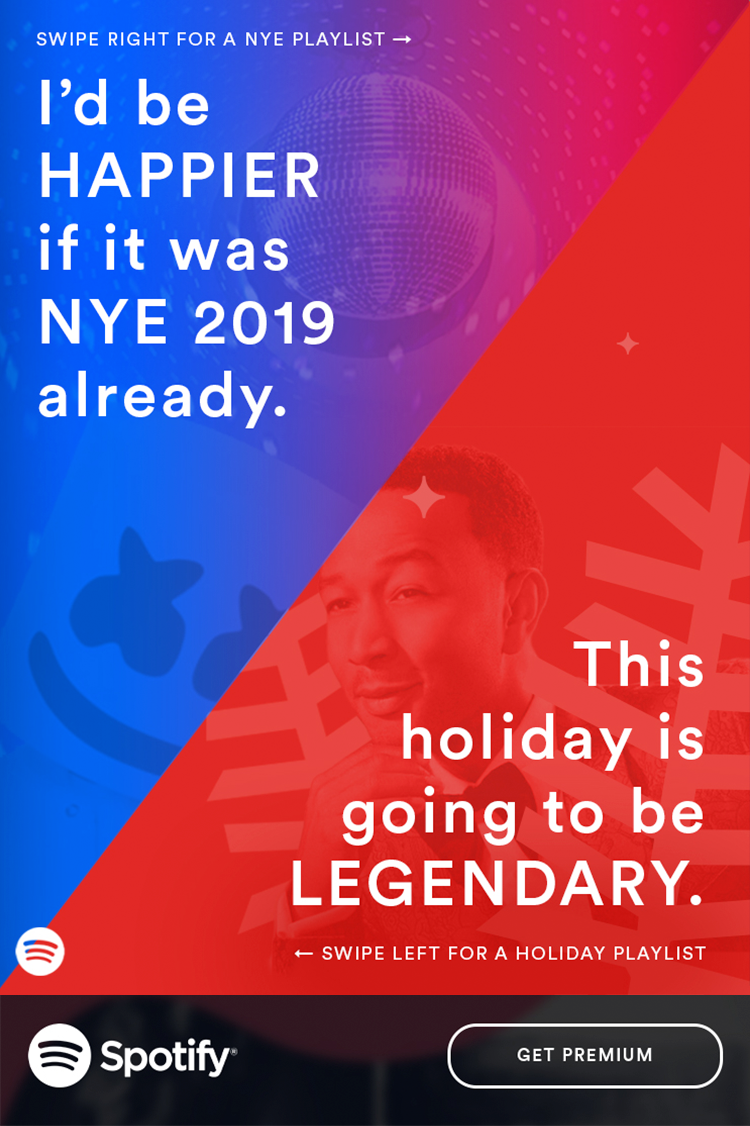 SWIPE RIGHT FOR A NYE PLAYLIST →

I'd be HAPPIER if it was NYE 2019 already.

This holiday is going to be LEGENDARY.

← SWIPE LEFT FOR A HOLIDAY PLAYLIST

Spotify®

GET PREMIUM